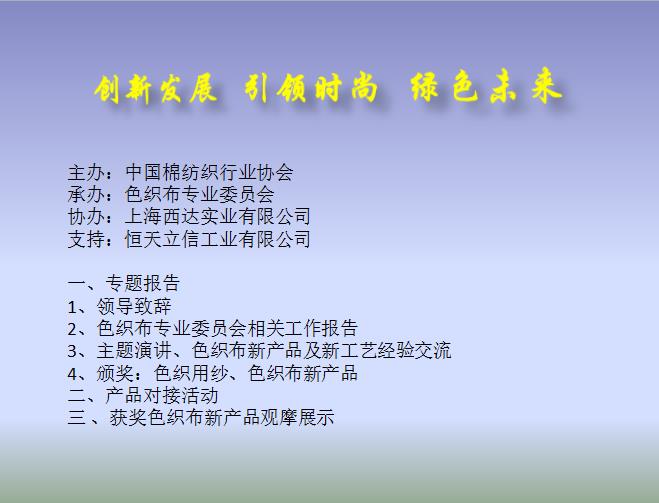 创新发展 引领时尚 绿色未来

主办：中国棉纺织行业协会
承办：色织布专业委员会
协办：上海西达实业有限公司
支持：恒天立信工业有限公司

一、专题报告
1、领导致辞
2、色织布专业委员会相关工作报告
3、主题演讲、色织布新产品及新工艺经验交流
4、颁奖：色织用纱、色织布新产品
二、产品对接活动
三 、获奖色织布新产品观摩展示